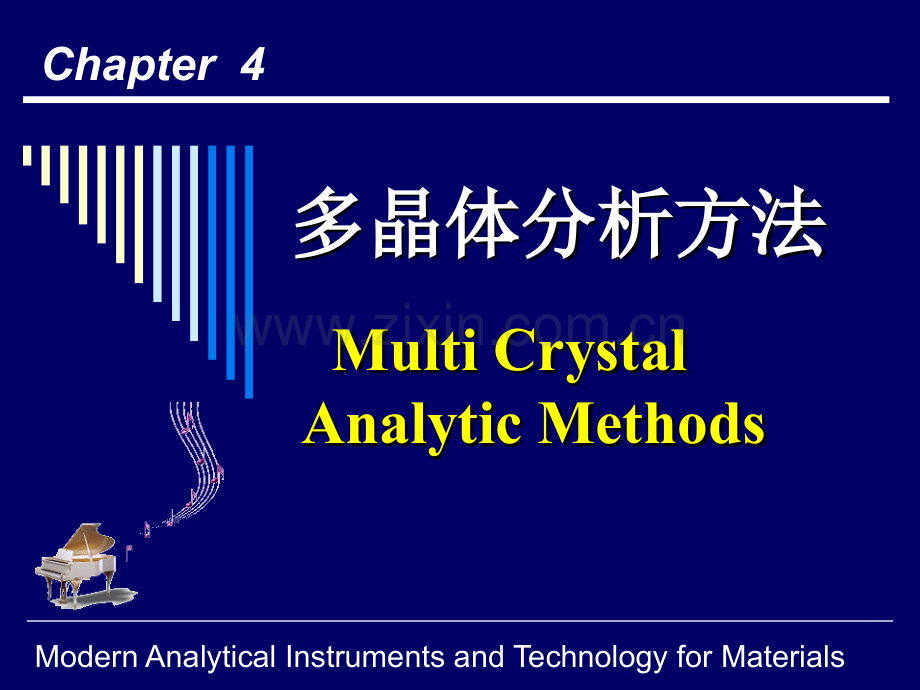 Chapter 4

多晶体分析方法

www.zixin.com.cn

Multi Crystal Analytic Methods

Modern Analytical Instruments and Technology for Materials